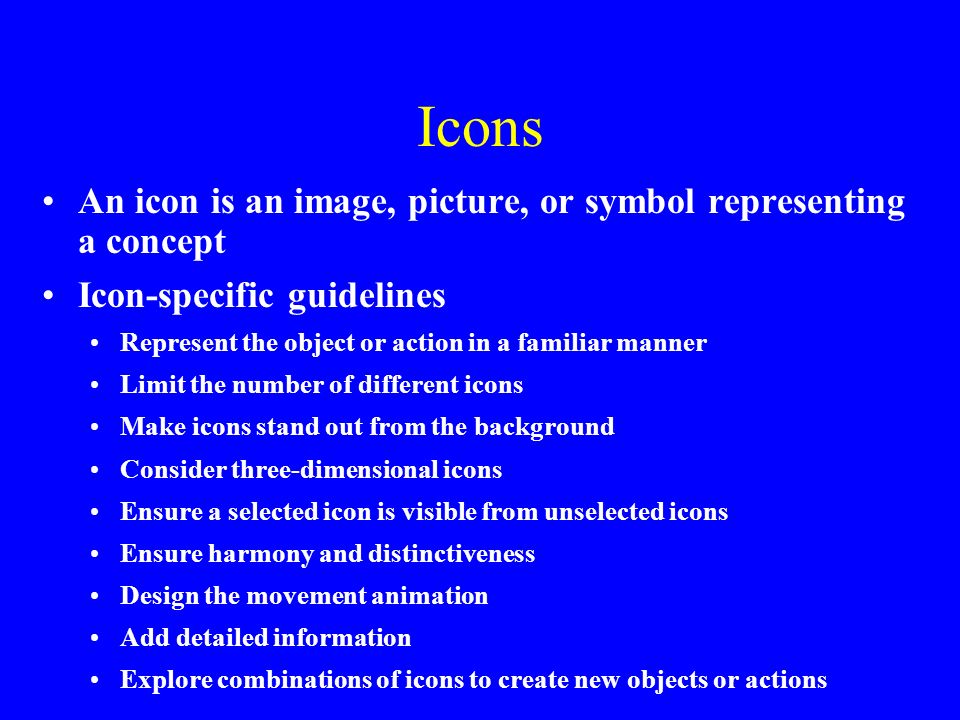 Icons

• An icon is an image, picture, or symbol representing a concept

• Icon-specific guidelines

• Represent the object or action in a familiar manner
• Limit the number of different icons
• Make icons stand out from the background
• Consider three-dimensional icons
• Ensure a selected icon is visible from unselected icons
• Ensure harmony and distinctiveness
• Design the movement animation
• Add detailed information
• Explore combinations of icons to create new objects or actions